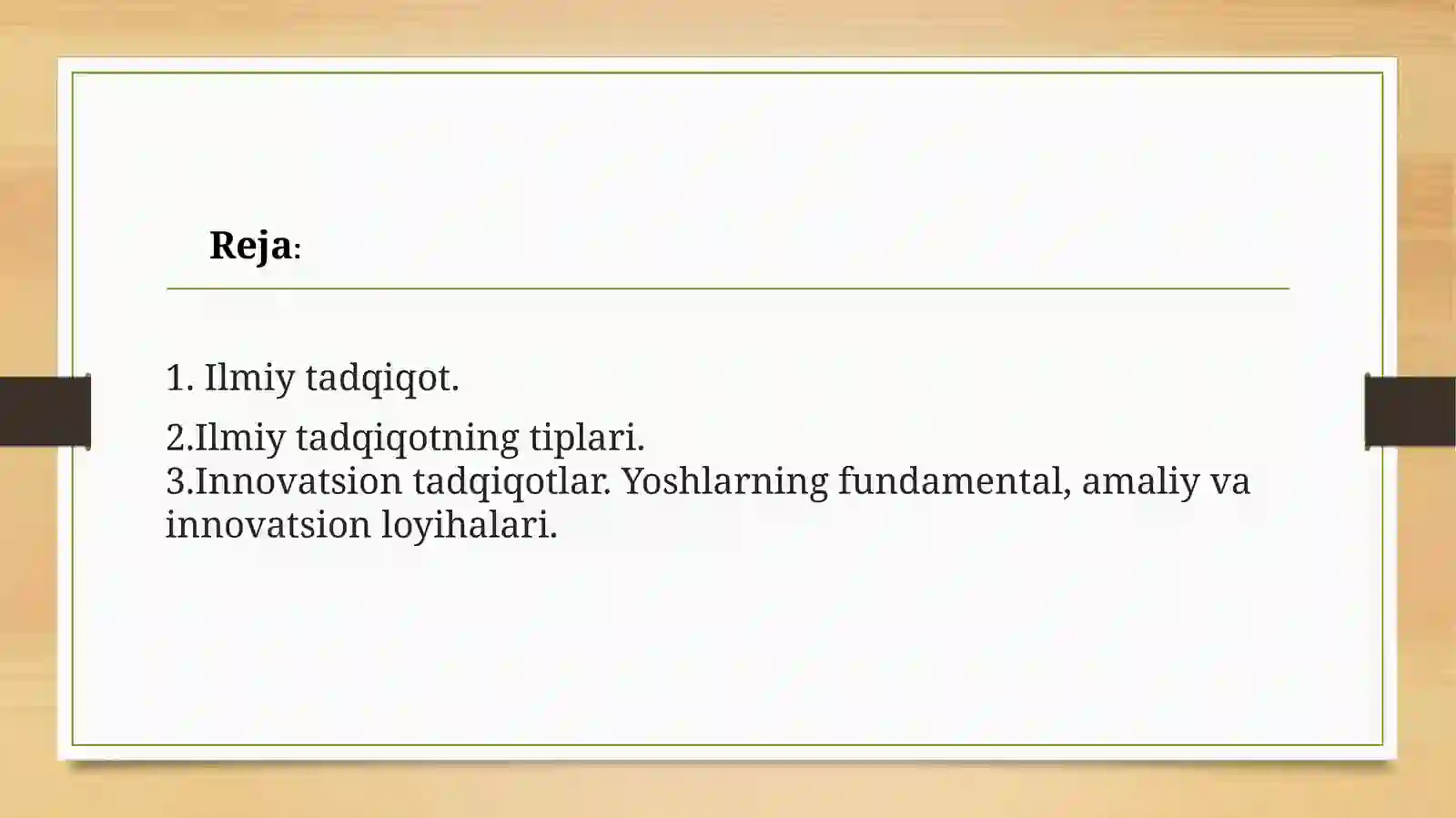 Reja:

1. Ilmiy tadqiqot.

2.Ilmiy tadqiqotning tiplari.
3.Innovatsion tadqiqotlar. Yoshlarning fundamental, amaliy va innovatsion loyihalari.